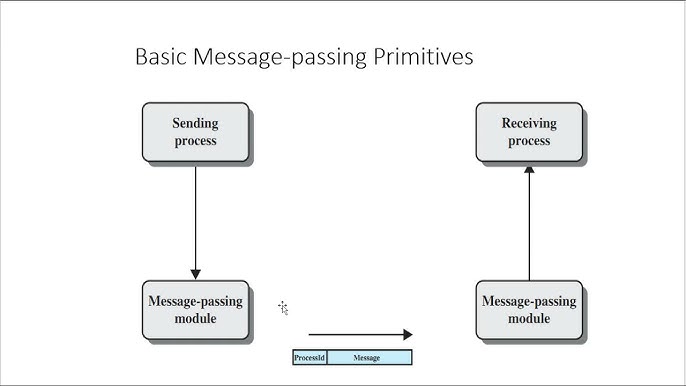 Basic Message-passing Primitives

Sending process

Receiving process

Message-passing module

Message-passing module

ProcessId

Message